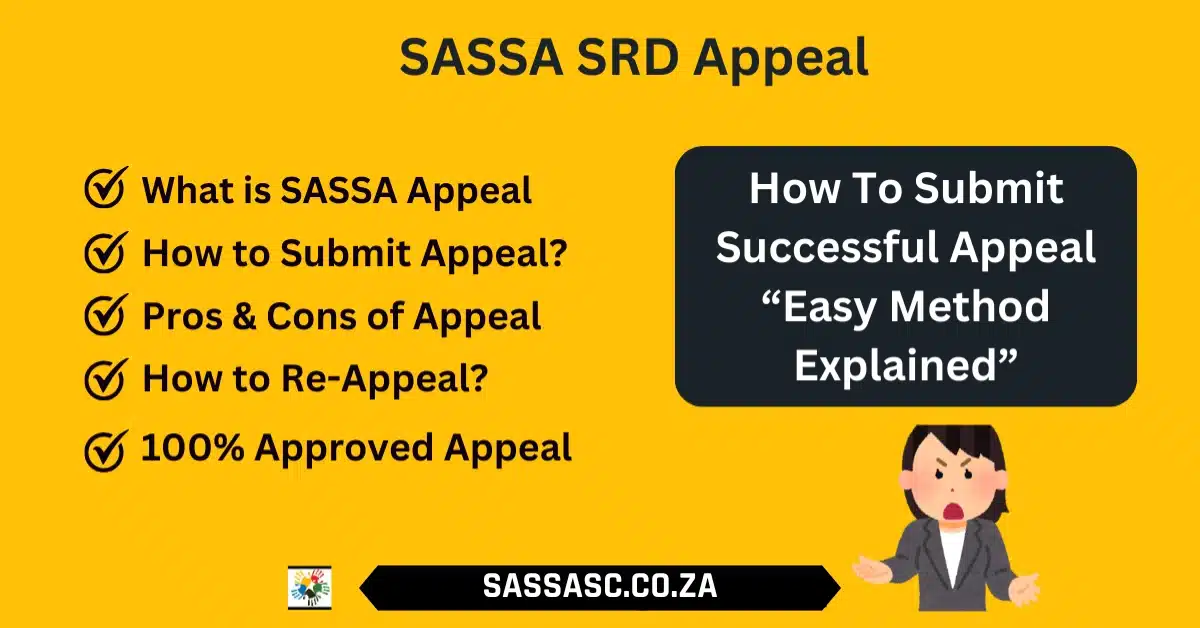 SASSA SRD Appeal

What is SASSA Appeal
How to Submit Appeal?
Pros & Cons of Appeal
How to Re-Appeal?
100% Approved Appeal

How To Submit Successful Appeal “Easy Method Explained”

SASSASC.CO.ZA